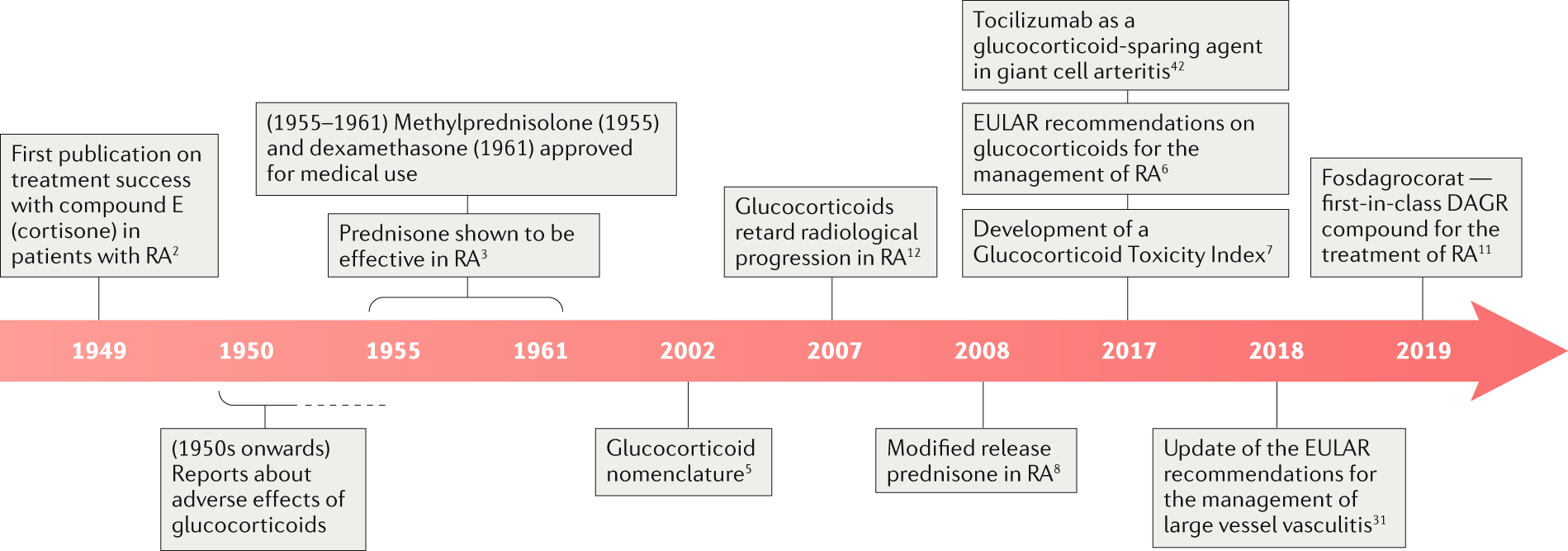 First publication on treatment success with compound E (cortisone) in patients with RA$^{2}$

(1955–1961) Methylprednisolone (1955) and dexamethasone (1961) approved for medical use

Prednisone shown to be effective in RA$^{3}$

Glucocorticoids retard radiological progression in RA$^{12}$

Tocilizumab as a glucocorticoid-sparing agent in giant cell arteritis$^{42}$

EULAR recommendations on glucocorticoids for the management of RA$^{6}$

Development of a Glucocorticoid Toxicity Index$^{7}$

Fosdagrocorat — first-in-class DAGR compound for the treatment of RA$^{11}$

1949 1950 1955 1961 2002 2007 2008 2017 2018 2019

(1950s onwards) Reports about adverse effects of glucocorticoids

Glucocorticoid nomenclature$^{5}$

Modified release prednisone in RA$^{8}$

Update of the EULAR recommendations for the management of large vessel vasculitis$^{31}$